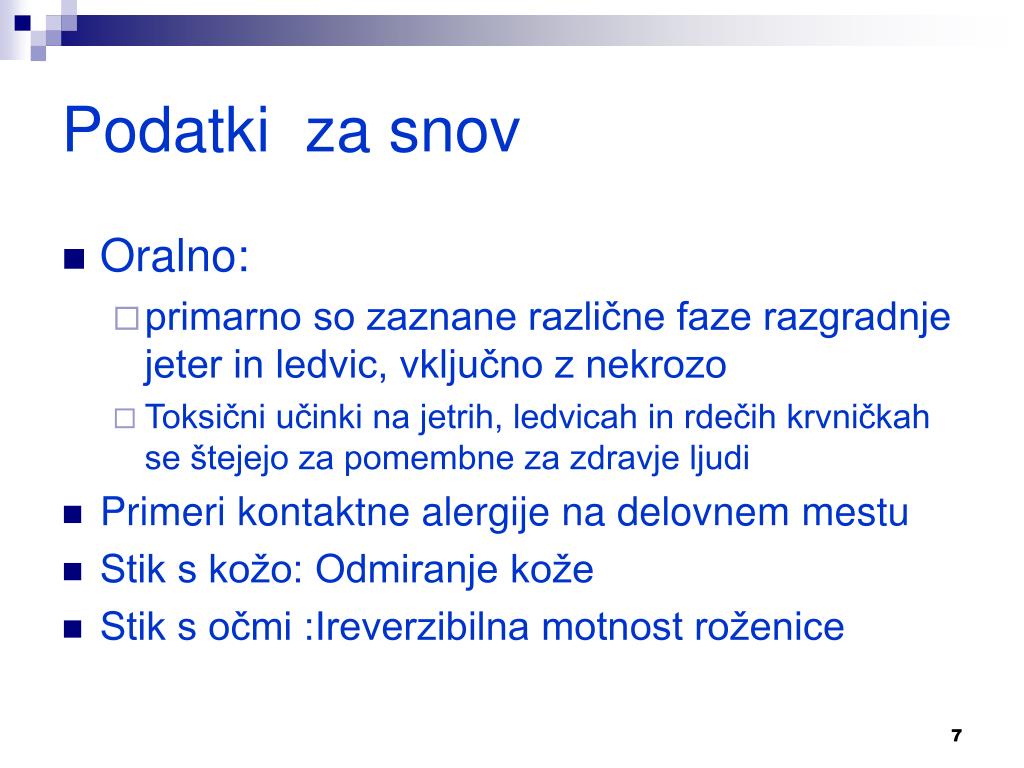 Podatki  za snov

Oralno:

primarno so zaznane različne faze razgradnje jeter in ledvic, vključno z nekrozo

Toksični učinki na jetrih, ledvicah in rdečih krvničkah se štejejo za pomembne za zdravje ljudi

Primeri kontaktne alergije na delovnem mestu

Stik s kožo: Odmiranje kože

Stik s očmi :Ireverzibilna motnost roženice

7